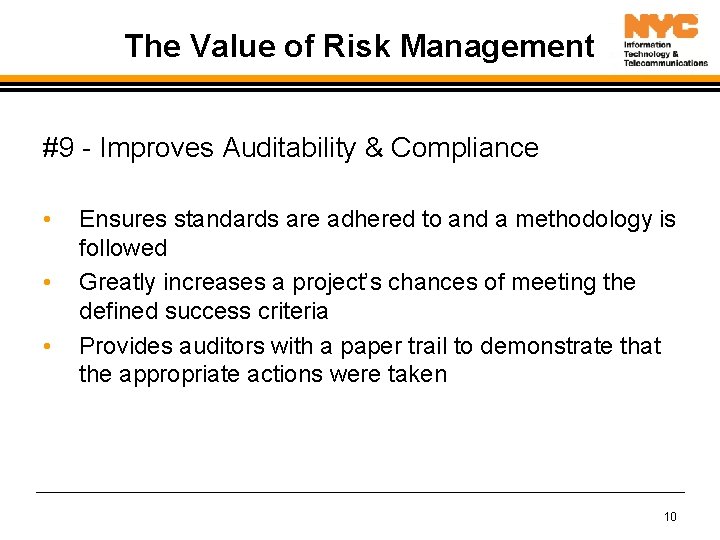 The Value of Risk Management

NYC
Information Technology & Telecommunications

#9 - Improves Auditability & Compliance

• Ensures standards are adhered to and a methodology is followed
• Greatly increases a project's chances of meeting the defined success criteria
• Provides auditors with a paper trail to demonstrate that the appropriate actions were taken

10